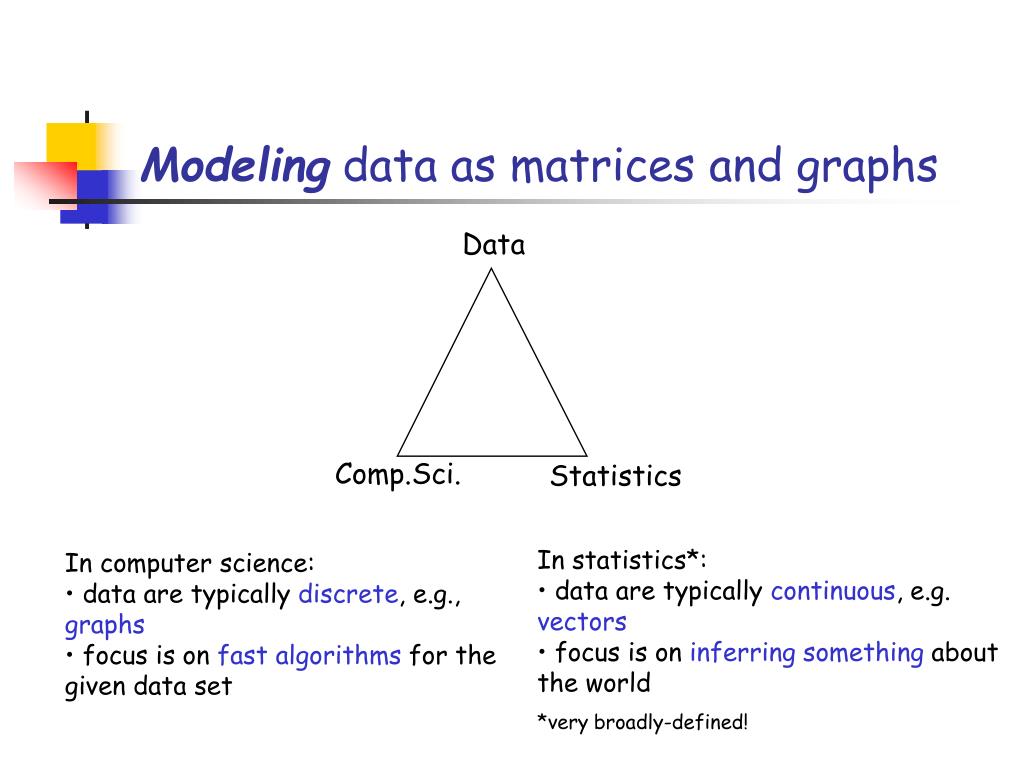 Modeling data as matrices and graphs

Data

Comp.Sci.

Statistics

In computer science:
• data are typically discrete, e.g., graphs
• focus is on fast algorithms for the given data set

In statistics*:
• data are typically continuous, e.g. vectors
• focus is on inferring something about the world

*very broadly-defined!